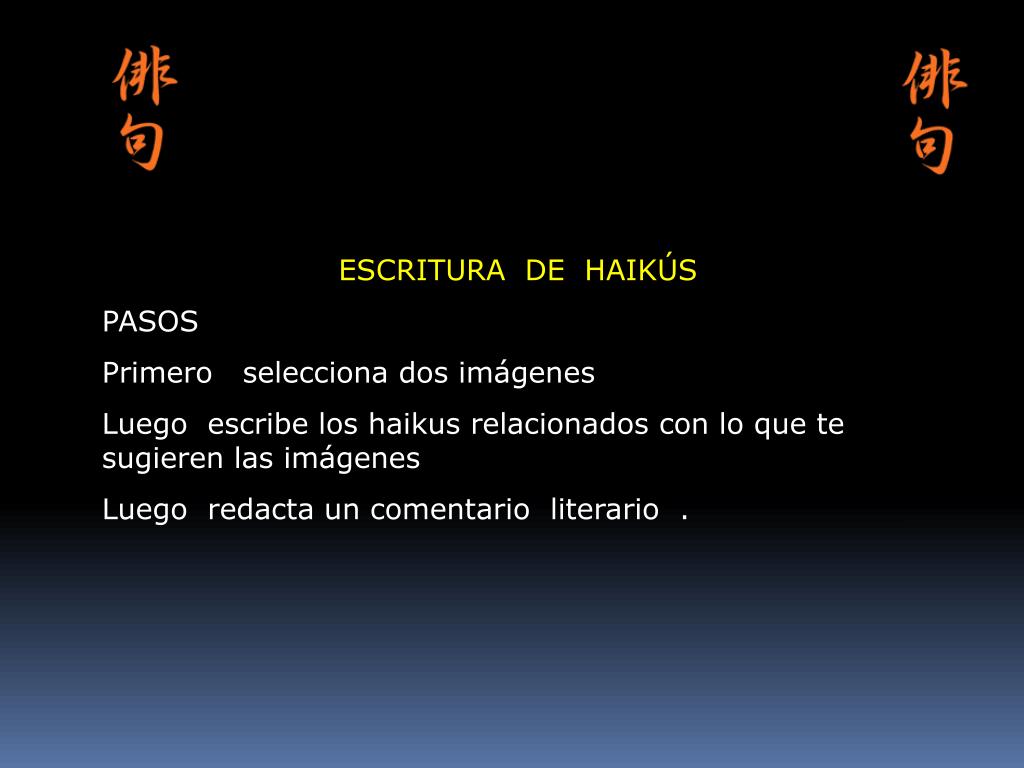 俳句

俳句

ESCRITURA DE HAIKÚS

PASOS

Primero selecciona dos imágenes

Luego escribe los haikus relacionados con lo que te sugieren las imágenes

Luego redacta un comentario literario .